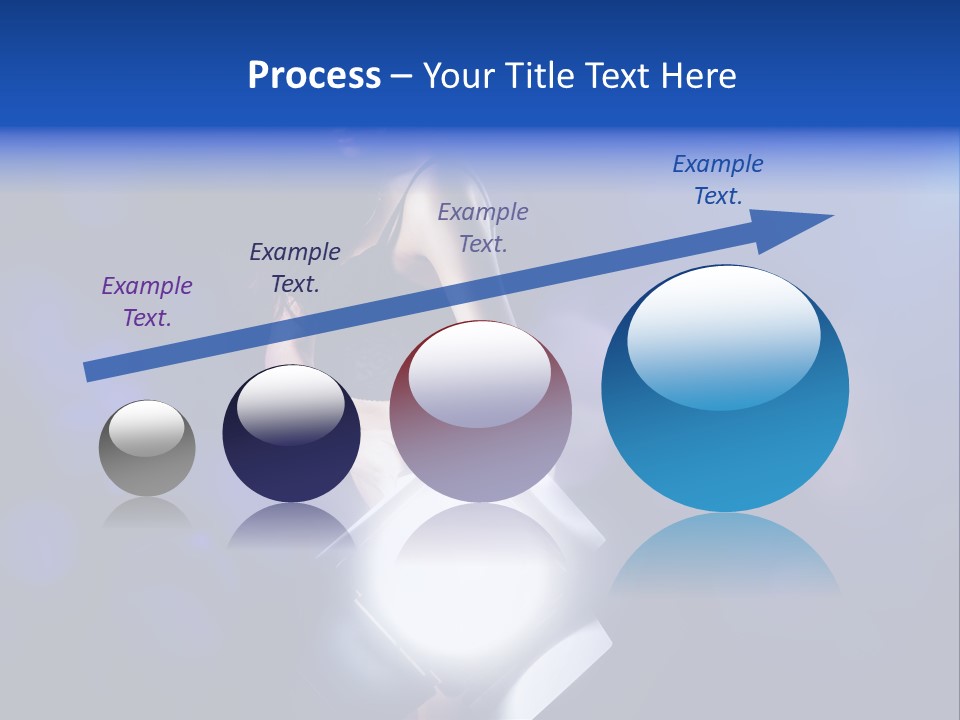 Process – Your Title Text Here

Example Text.

Example Text.

Example Text.

Example Text.